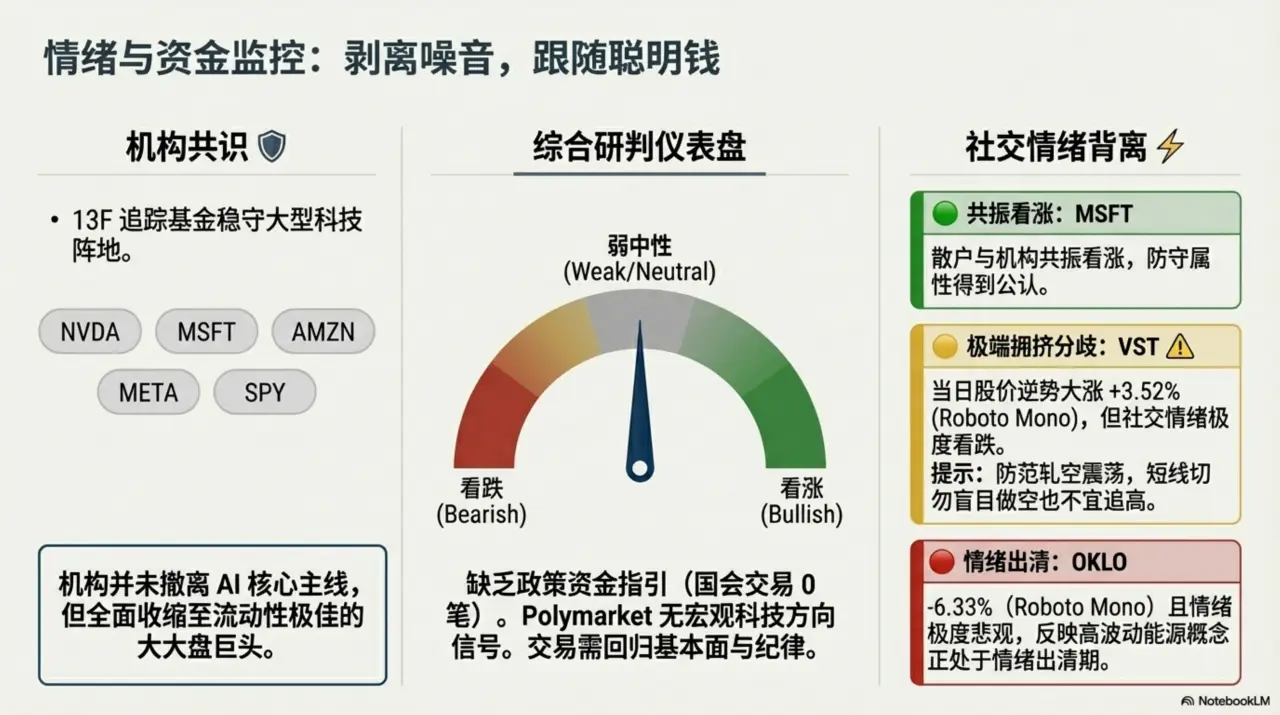 情绪与资金监控：剥离噪音，跟随聪明钱

机构共识

• 13F 追踪基金稳守大型科技阵地。

NVDA MSFT AMZN META SPY

机构并未撤离 AI 核心主线，但全面收缩至流动性极佳的大大盘巨头。

综合研判仪表盘

弱中性
(Weak/Neutral)

看跌
(Bearish)

看涨
(Bullish)

缺乏政策资金指引（国会交易 0 笔）。Polymarket 无宏观科技方向信号。交易需回归基本面与纪律。

社交情绪背离

共振看涨：MSFT

散户与机构共振看涨，防守属性得到公认。

极端拥挤分歧：VST

当日股价逆势大涨 +3.52% (Roboto Mono)，但社交情绪极度看跌。
提示：防范轧空震荡，短线切勿盲目做空也不宜追高。

情绪出清：OKLO

-6.33%（Roboto Mono）且情绪极度悲观，反映高波动能源概念正处于情绪出清期。

NotebookLM